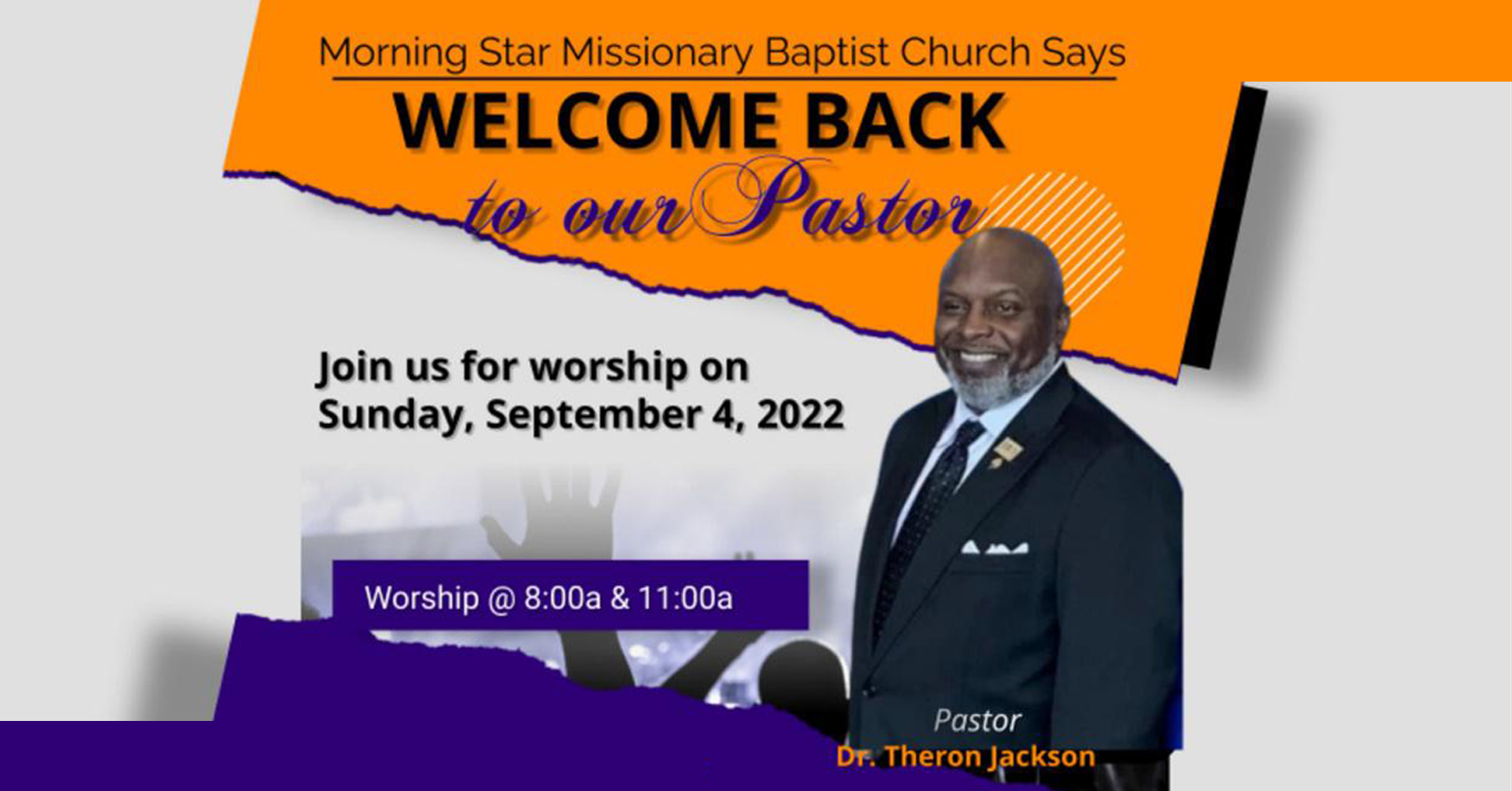 Morning Star Missionary Baptist Church Says

WELCOME BACK

to our Pastor

Join us for worship on
Sunday, September 4, 2022

Worship @ 8:00a & 11:00a

Pastor
Dr. Theron Jackson